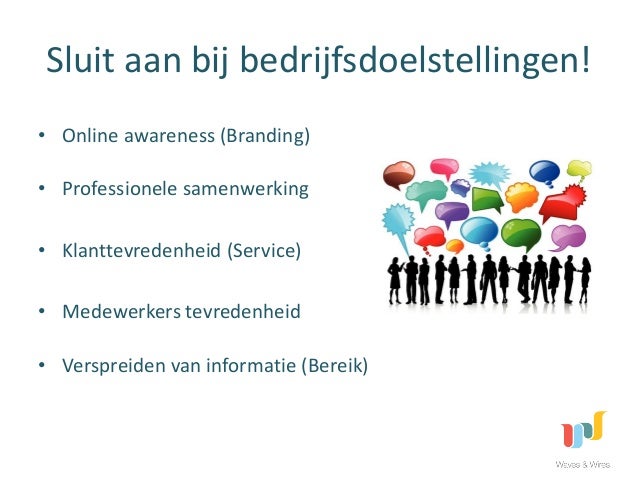 Sluit aan bij bedrijfsdoelstellingen!

• Online awareness (Branding)
• Professionele samenwerking
• Klanttevredenheid (Service)
• Medewerkers tevredenheid
• Verspreiden van informatie (Bereik)

Waves & Wires